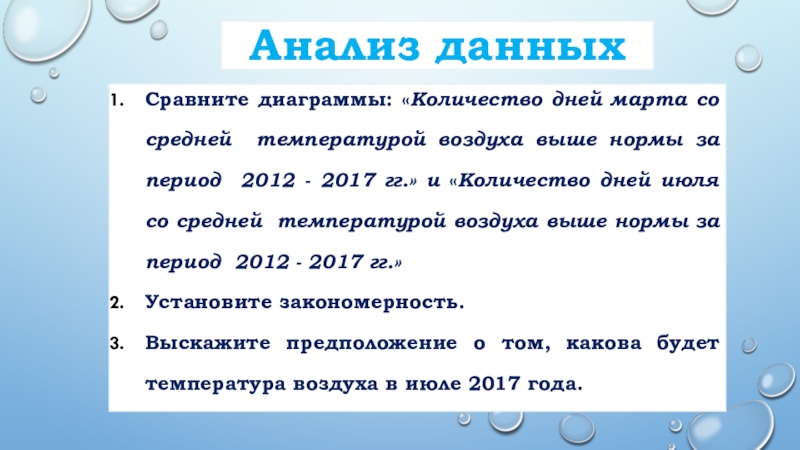 Анализ данных

1. Сравните диаграммы: «Количество дней марта со средней температурой воздуха выше нормы за период 2012 - 2017 гг.» и «Количество дней июля со средней температурой воздуха выше нормы за период 2012 - 2017 гг.»

2. Установите закономерность.

3. Выскажите предположение о том, какова будет температура воздуха в июле 2017 года.